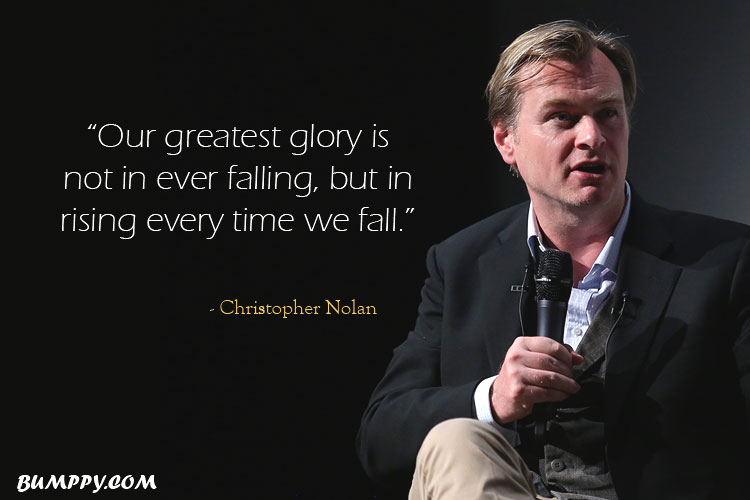 “Our greatest glory is not in ever falling, but in rising every time we fall.”

- Christopher Nolan

BUMPPY.COM